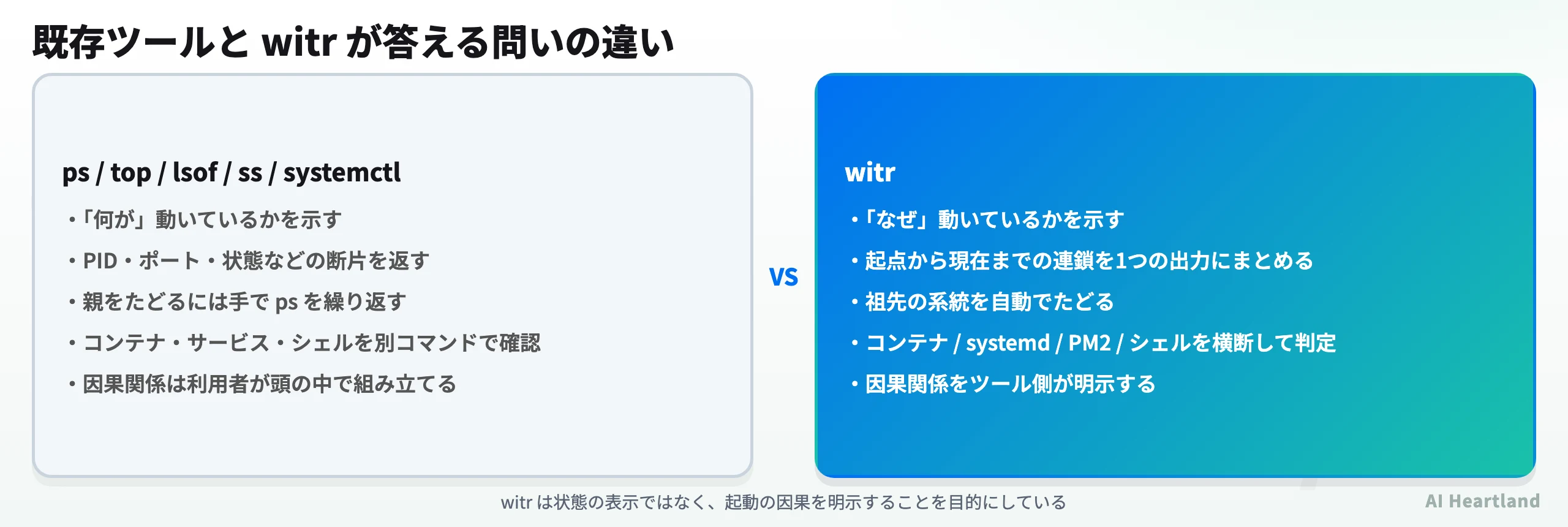 既存ツールと witr が答える問いの違い

ps / top / lsof / ss / systemctl

・「何が」動いているかを示す
・PID・ポート・状態などの断片を返す
・親をたどるには手で ps を繰り返す
・コンテナ・サービス・シェルを別コマンドで確認
・因果関係は利用者が頭の中で組み立てる

VS

witr

・「なぜ」動いているかを示す
・起点から現在までの連鎖を1つの出力にまとめる
・祖先の系統を自動でたどる
・コンテナ / systemd / PM2 / シェルを横断して判定
・因果関係をツール側が明示する

witr は状態の表示ではなく、起動の因果を明示することを目的にしている

AI Heartland